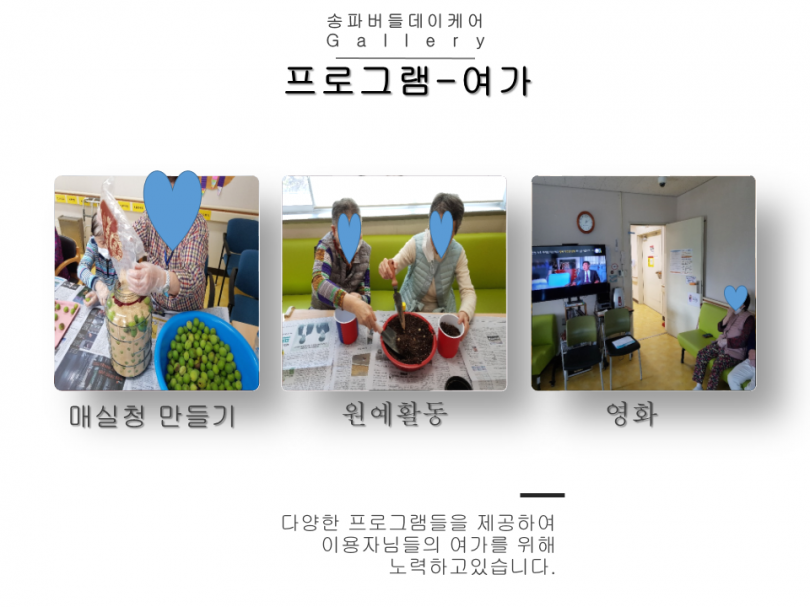 송파버들데이케어
Gallery

프로그램-여가

매실청 만들기

원예활동

영화

다양한 프로그램들을 제공하여
이용자님들의 여가를 위해
노력하고있습니다.